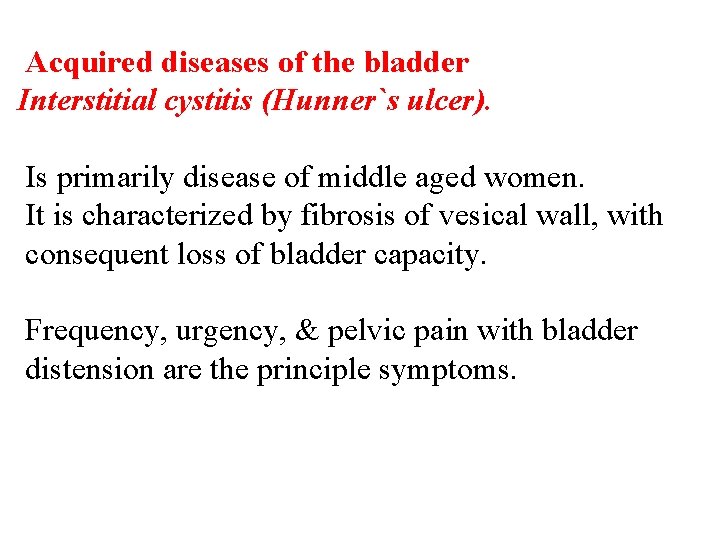 Acquired diseases of the bladder
Interstitial cystitis (Hunner`s ulcer).

Is primarily disease of middle aged women.
It is characterized by fibrosis of vesical wall, with consequent loss of bladder capacity.

Frequency, urgency, & pelvic pain with bladder distension are the principle symptoms.